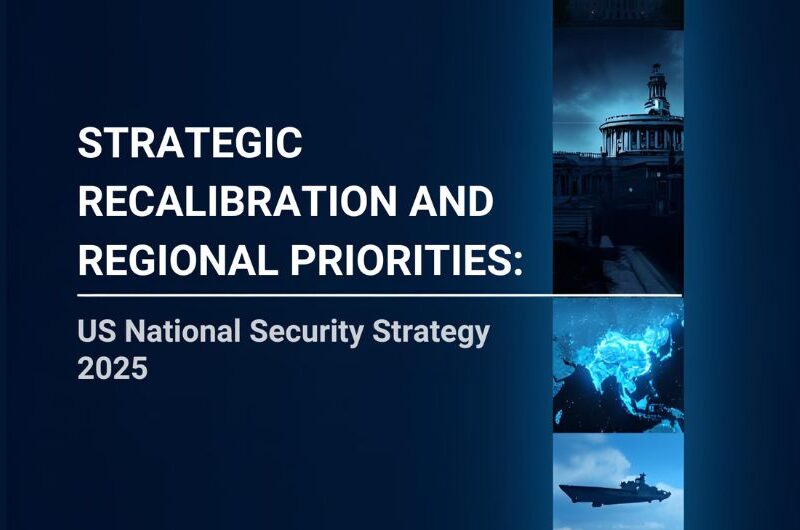 STRATEGIC RECALIBRATION AND REGIONAL PRIORITIES:

US National Security Strategy 2025